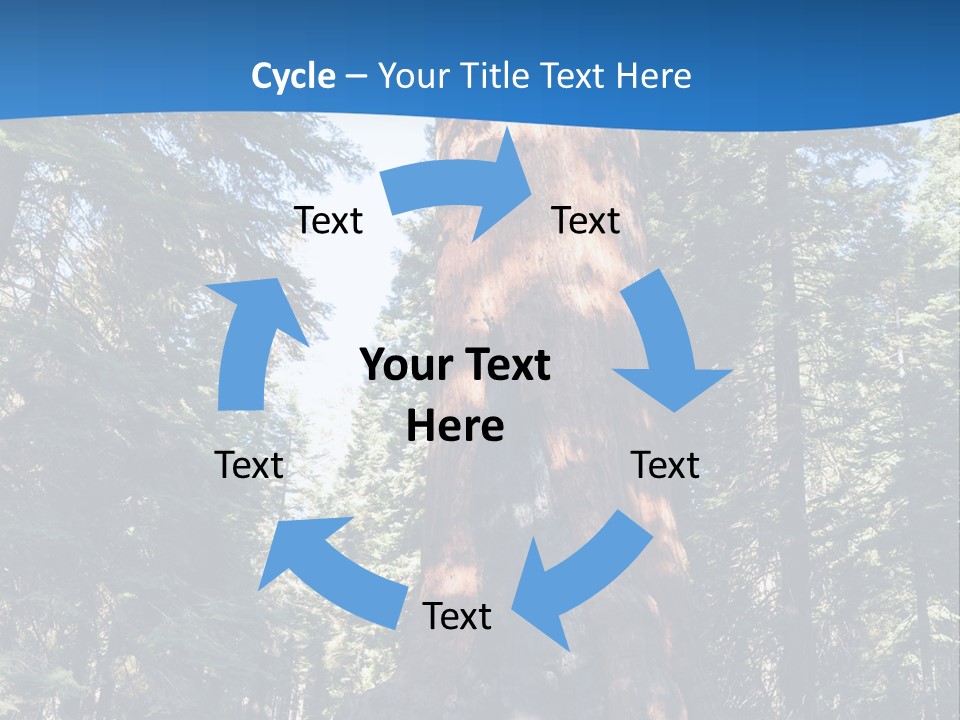 Cycle – Your Title Text Here

Text

Text

Your Text Here

Text

Text

Text